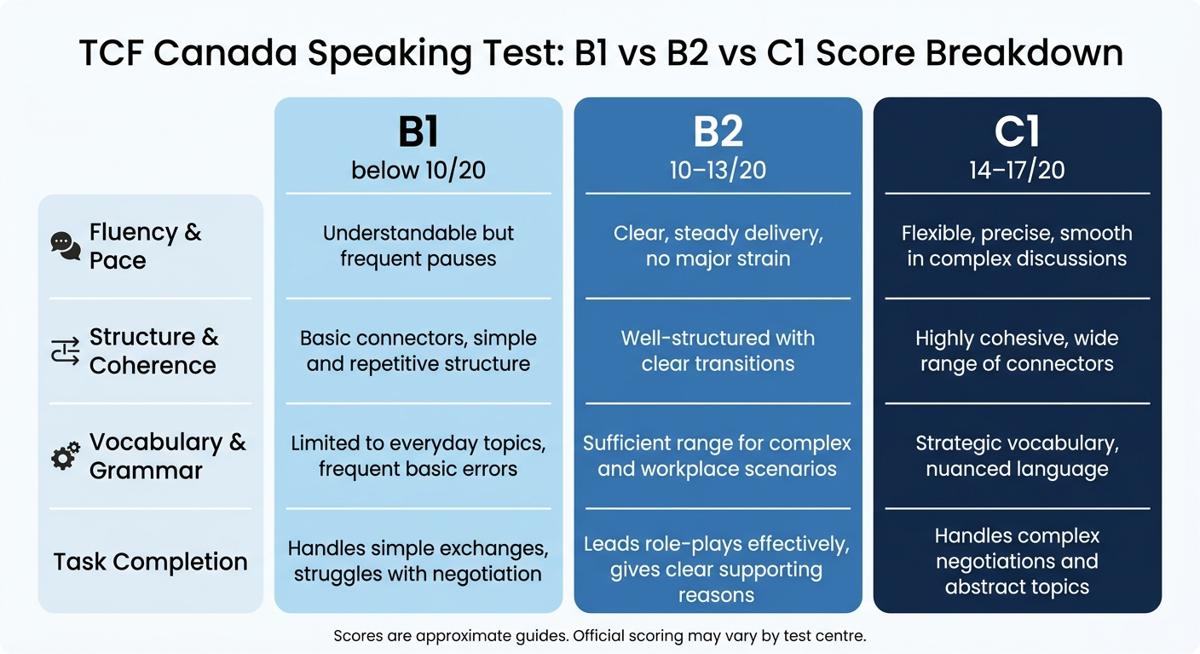 TCF Canada Speaking Test: B1 vs B2 vs C1 Score Breakdown

| | B1 below 10/20 | B2 10–13/20 | C1 14–17/20 |
|---|---|---|---|
| Fluency & Pace | Understandable but frequent pauses | Clear, steady delivery, no major strain | Flexible, precise, smooth in complex discussions |
| Structure & Coherence | Basic connectors, simple and repetitive structure | Well-structured with clear transitions | Highly cohesive, wide range of connectors |
| Vocabulary & Grammar | Limited to everyday topics, frequent basic errors | Sufficient range for complex and workplace scenarios | Strategic vocabulary, nuanced language |
| Task Completion | Handles simple exchanges, struggles with negotiation | Leads role-plays effectively, gives clear supporting reasons | Handles complex negotiations and abstract topics |

Scores are approximate guides. Official scoring may vary by test centre.